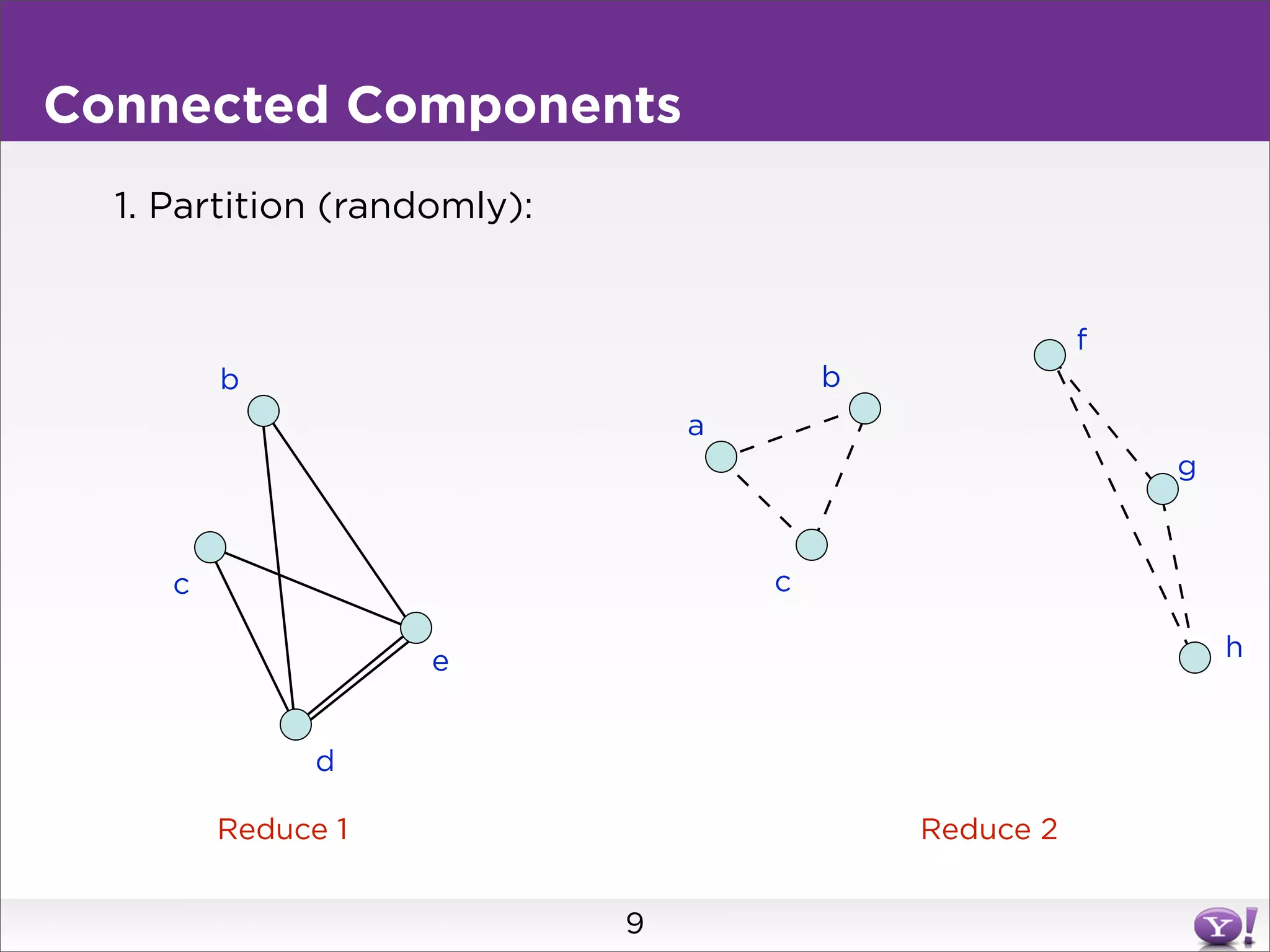 Connected Components

1. Partition (randomly):

b

c

e

d

a

b

c

f

g

h

Reduce 1

Reduce 2

9

Y!